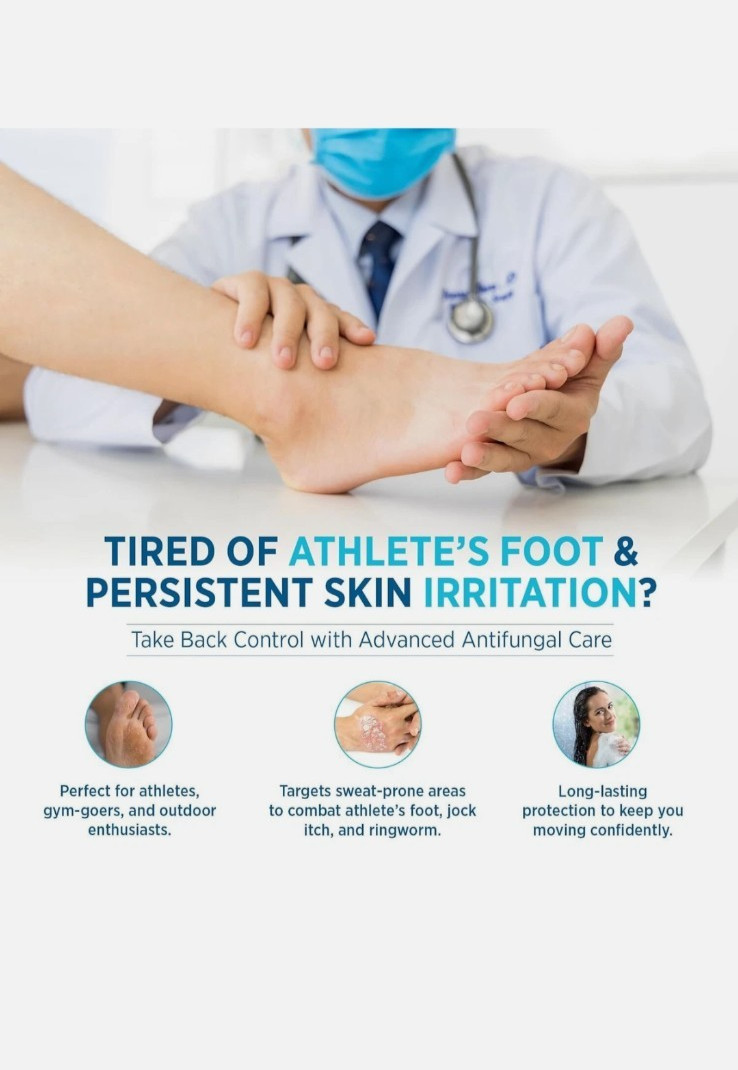 TIRED OF ATHLETE'S FOOT & PERSISTENT SKIN IRRITATION?

Take Back Control with Advanced Antifungal Care

Perfect for athletes, gym-goers, and outdoor enthusiasts.

Targets sweat-prone areas to combat athlete's foot, jock itch, and ringworm.

Long-lasting protection to keep you moving confidently.